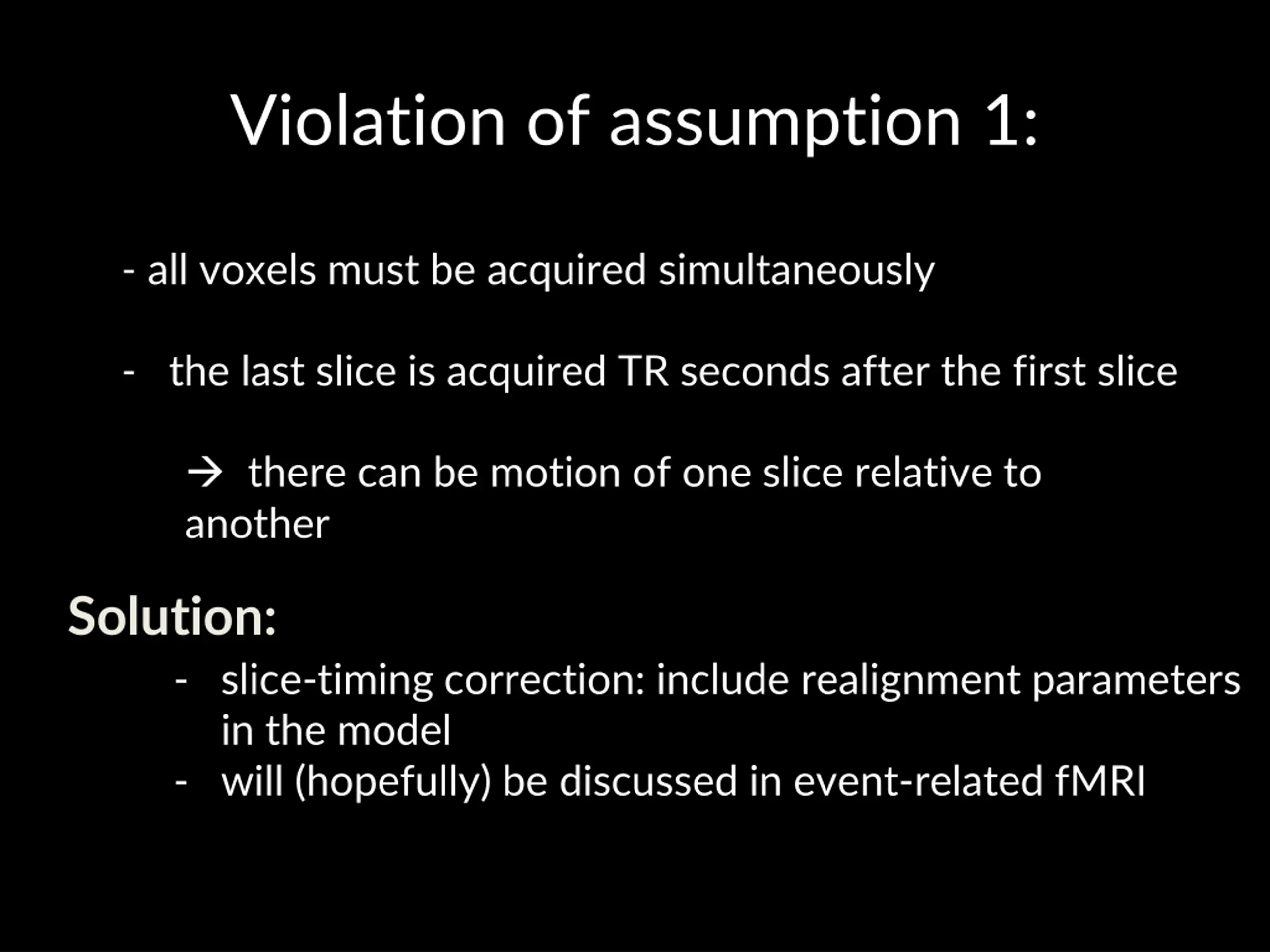 Violation of assumption 1:

- all voxels must be acquired simultaneously

- the last slice is acquired TR seconds after the first slice

→ there can be motion of one slice relative to another

Solution:

- slice-timing correction: include realignment parameters in the model
- will (hopefully) be discussed in event-related fMRI